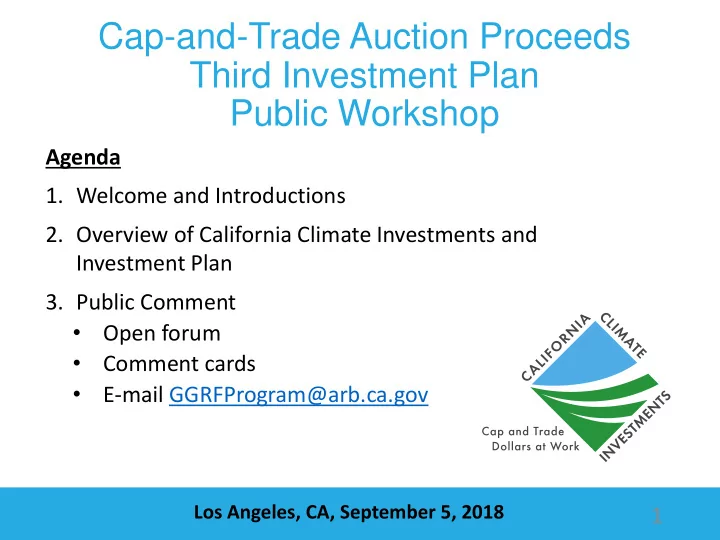 Cap-and-Trade Auction Proceeds
Third Investment Plan
Public Workshop

Agenda

1. Welcome and Introductions
2. Overview of California Climate Investments and Investment Plan
3. Public Comment
 • Open forum
 • Comment cards
 • E-mail GGRFProgram@arb.ca.gov

CALIFORNIA CLIMATE INVESTMENTS
Cap and Trade Dollars at Work

Los Angeles, CA, September 5, 2018

1